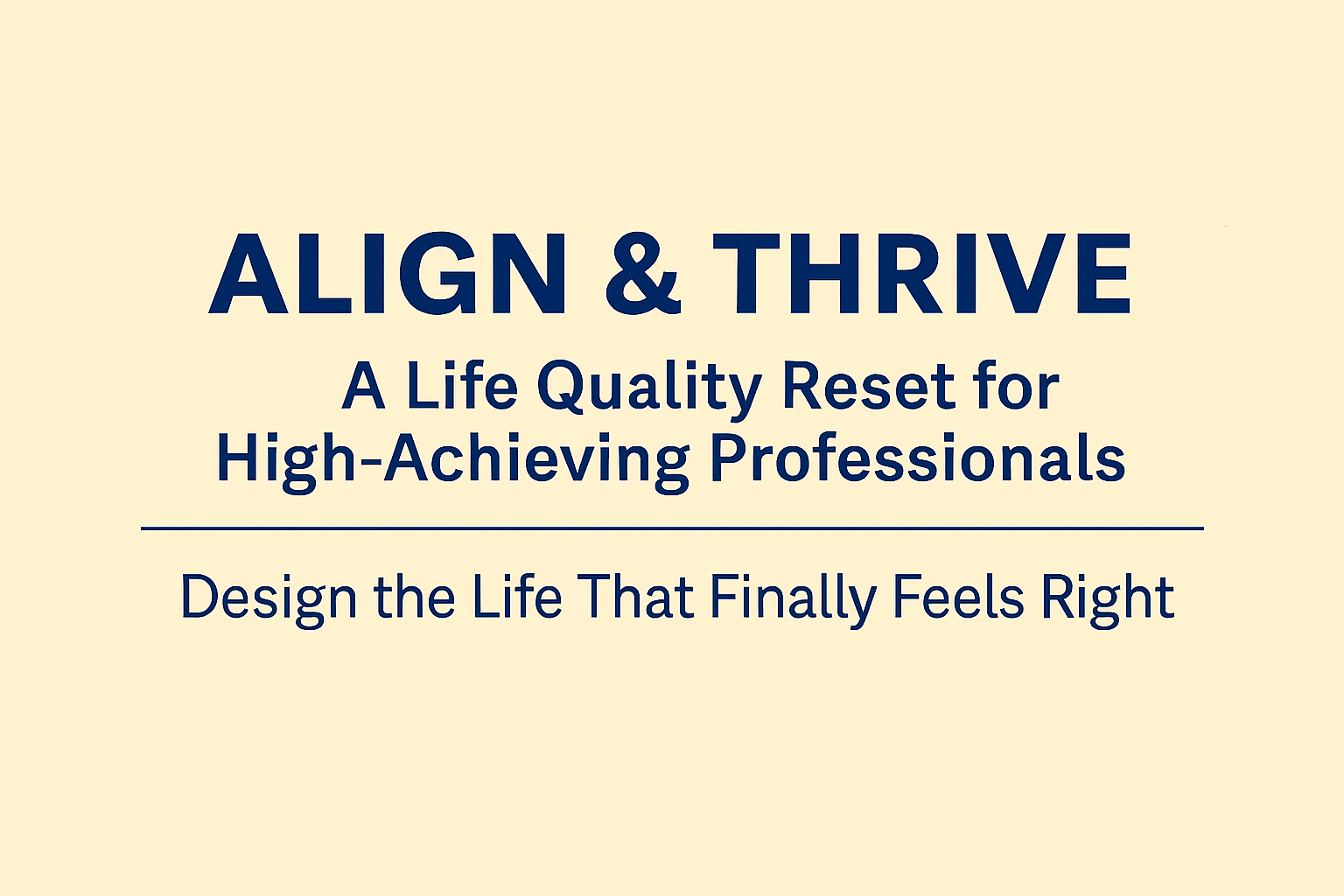 ALIGN & THRIVE

A Life Quality Reset for High-Achieving Professionals

Design the Life That Finally Feels Right